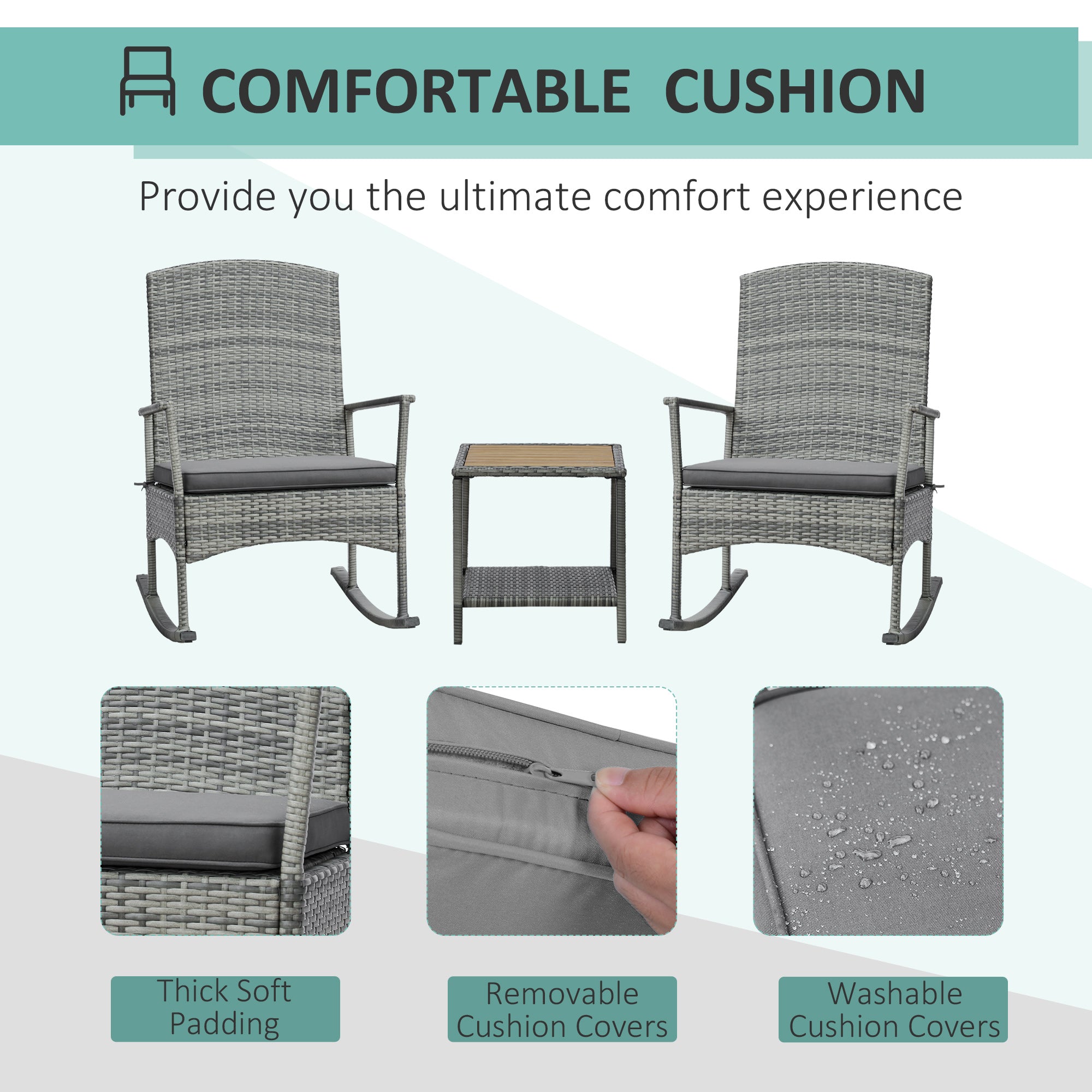 COMFORTABLE CUSHION

Provide you the ultimate comfort experience

Thick Soft Padding

Removable Cushion Covers

Washable Cushion Covers